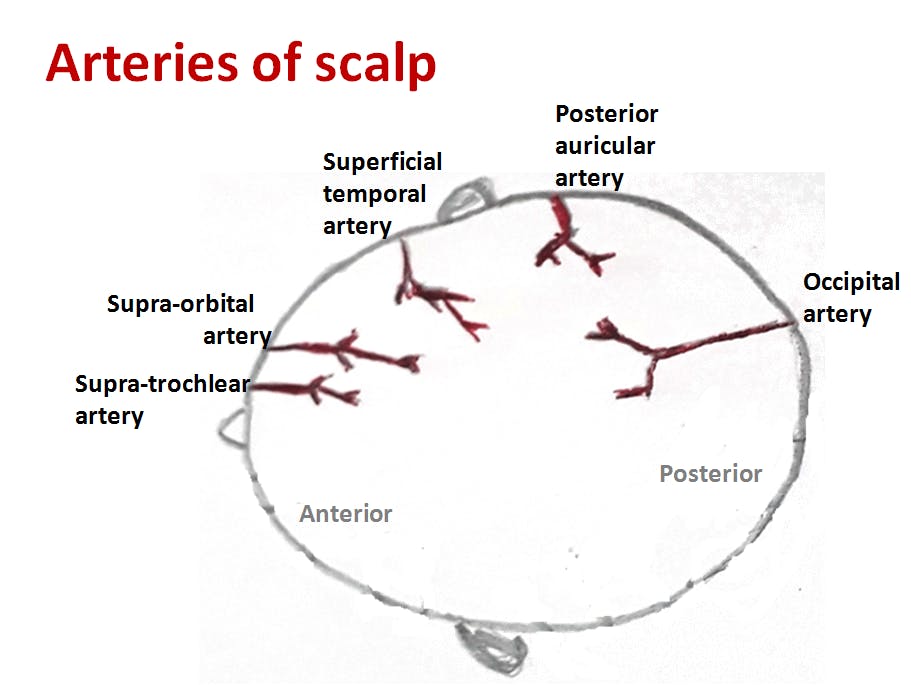 Arteries of scalp

Posterior auricular artery

Superficial temporal artery

Supra-orbital artery

Occipital artery

Supra-trochlear artery

Posterior

Anterior